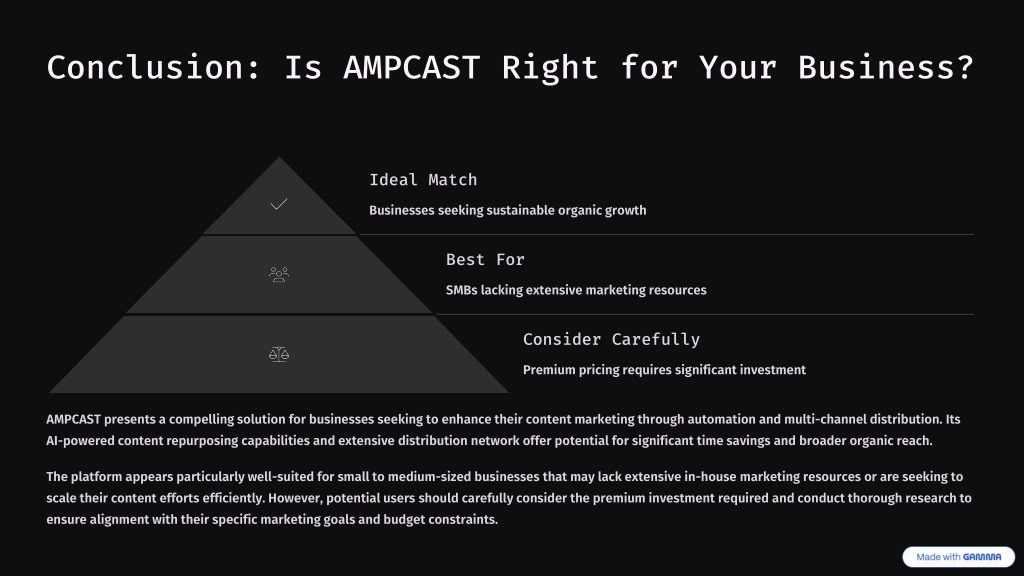 Conclusion: Is AMPCAST Right for Your Business?

Ideal Match

Businesses seeking sustainable organic growth

Best For

SMBs lacking extensive marketing resources

Consider Carefully

Premium pricing requires significant investment

AMPCAST presents a compelling solution for businesses seeking to enhance their content marketing through automation and multi-channel distribution. Its AI-powered content repurposing capabilities and extensive distribution network offer potential for significant time savings and broader organic reach.

The platform appears particularly well-suited for small to medium-sized businesses that may lack extensive in-house marketing resources or are seeking to scale their content efforts efficiently. However, potential users should carefully consider the premium investment required and conduct thorough research to ensure alignment with their specific marketing goals and budget constraints.

Made with GAMMA